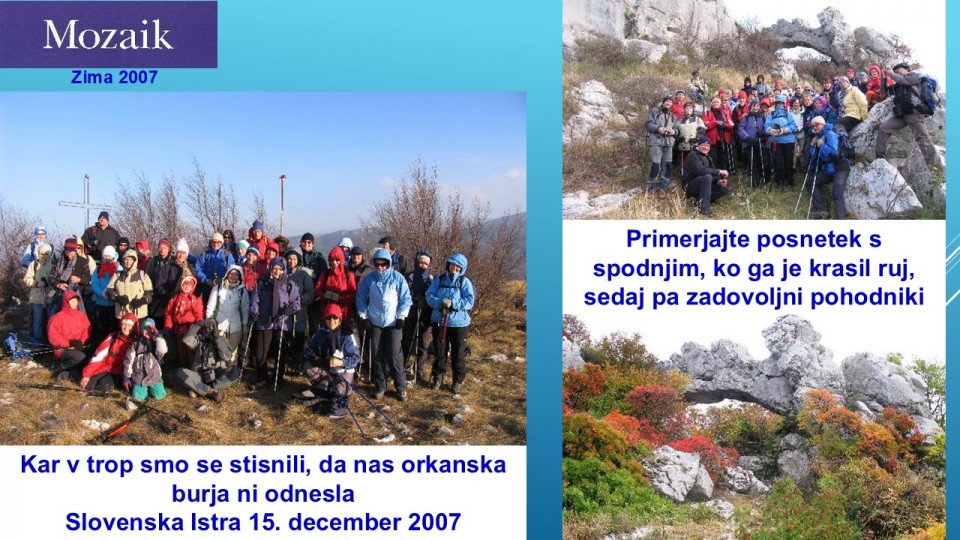 Mozaik
Zima 2007

Kar v trop smo se stisnili, da nas orkanska burja ni odnesla
Slovenska Istra 15. december 2007

Primerjajte posnetek s spodnjim, ko ga je krasil ruj, sedaj pa zadovoljni pohodniki